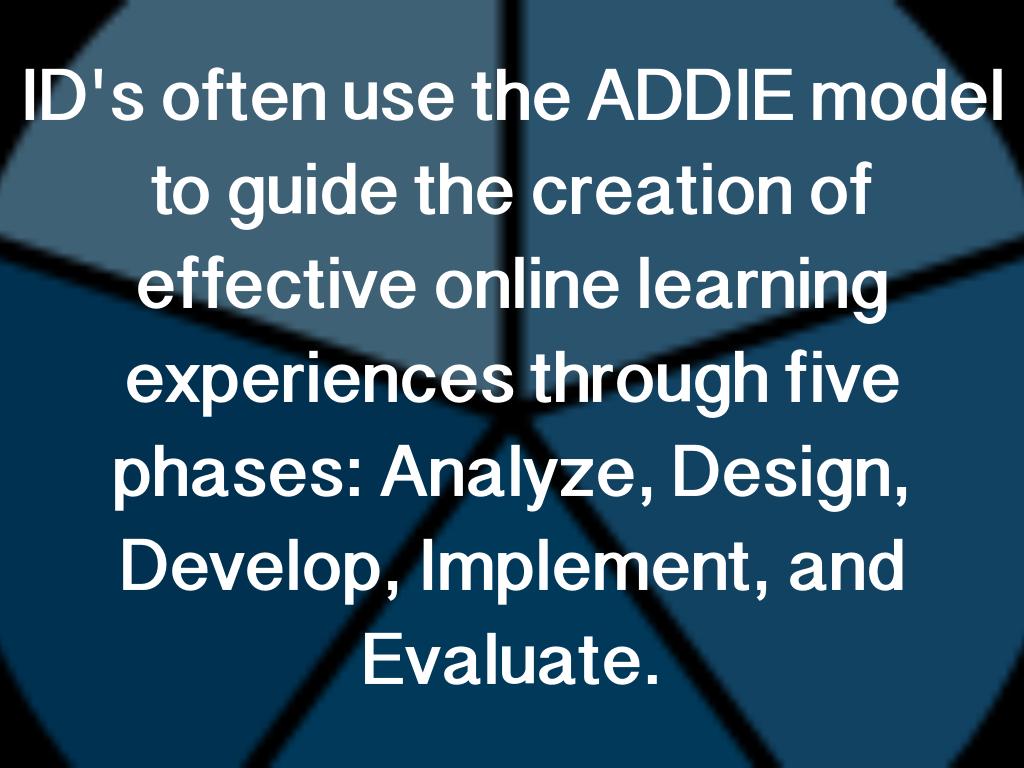 ID's often use the ADDIE model to guide the creation of effective online learning experiences through five phases: Analyze, Design, Develop, Implement, and Evaluate.